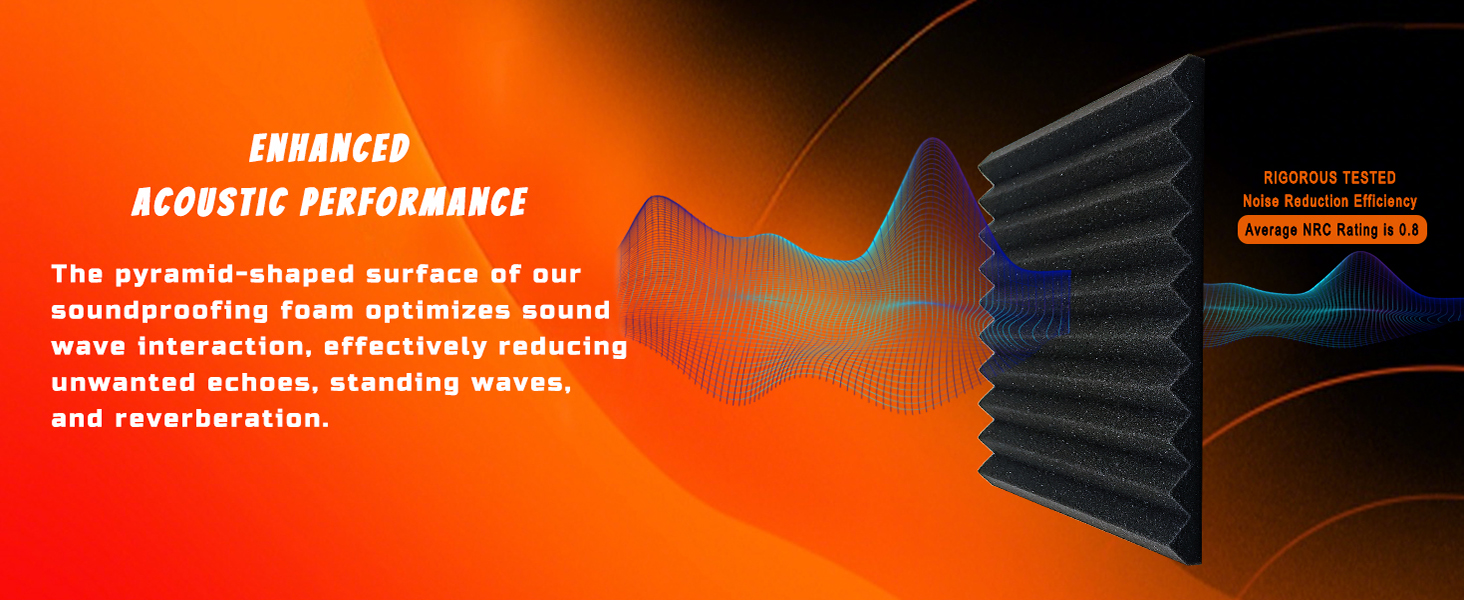 ENHANCED
ACOUSTIC PERFORMANCE

The pyramid-shaped surface of our soundproofing foam optimizes sound wave interaction, effectively reducing unwanted echoes, standing waves, and reverberation.

RIGOROUS TESTED
Noise Reduction Efficiency
Average NRC Rating is 0.8